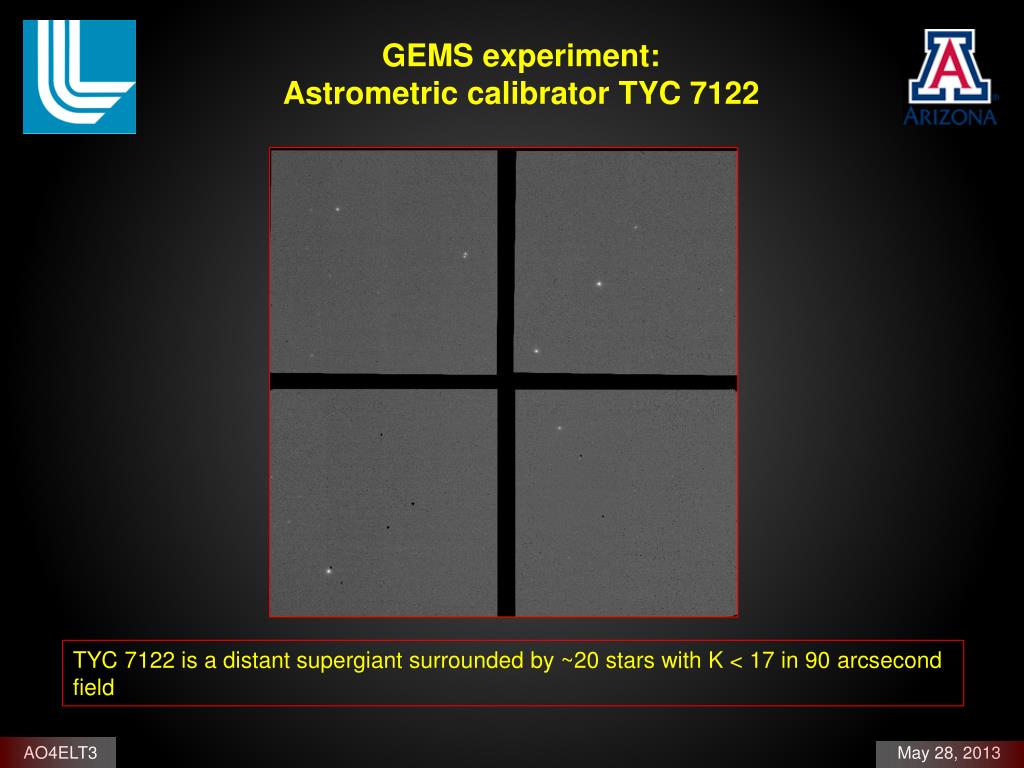 GEMS experiment:
Astrometric calibrator TYC 7122

A
ARIZONA

TYC 7122 is a distant supergiant surrounded by ~20 stars with K < 17 in 90 arcsecond field

AO4ELT3

May 28, 2013